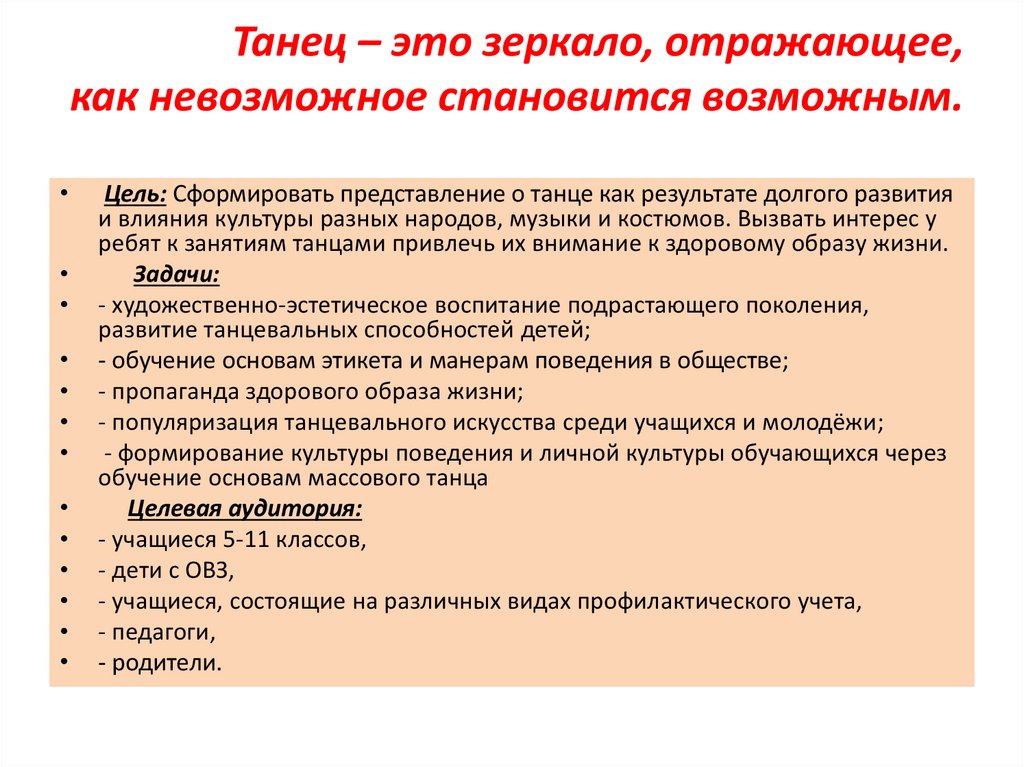 Танец – это зеркало, отражающее, как невозможное становится возможным.

• Цель: Сформировать представление о танце как результате долгого развития и влияния культуры разных народов, музыки и костюмов. Вызвать интерес у ребят к занятиям танцами привлечь их внимание к здоровому образу жизни.
• Задачи:
• - художественно-эстетическое воспитание подрастающего поколения, развитие танцевальных способностей детей;
• - обучение основам этикета и манерам поведения в обществе;
• - пропаганда здорового образа жизни;
• - популяризация танцевального искусства среди учащихся и молодёжи;
• - формирование культуры поведения и личной культуры обучающихся через обучение основам массового танца
• Целевая аудитория:
• - учащиеся 5-11 классов,
• - дети с ОВЗ,
• - учащиеся, состоящие на различных видах профилактического учета,
• - педагоги,
• - родители.